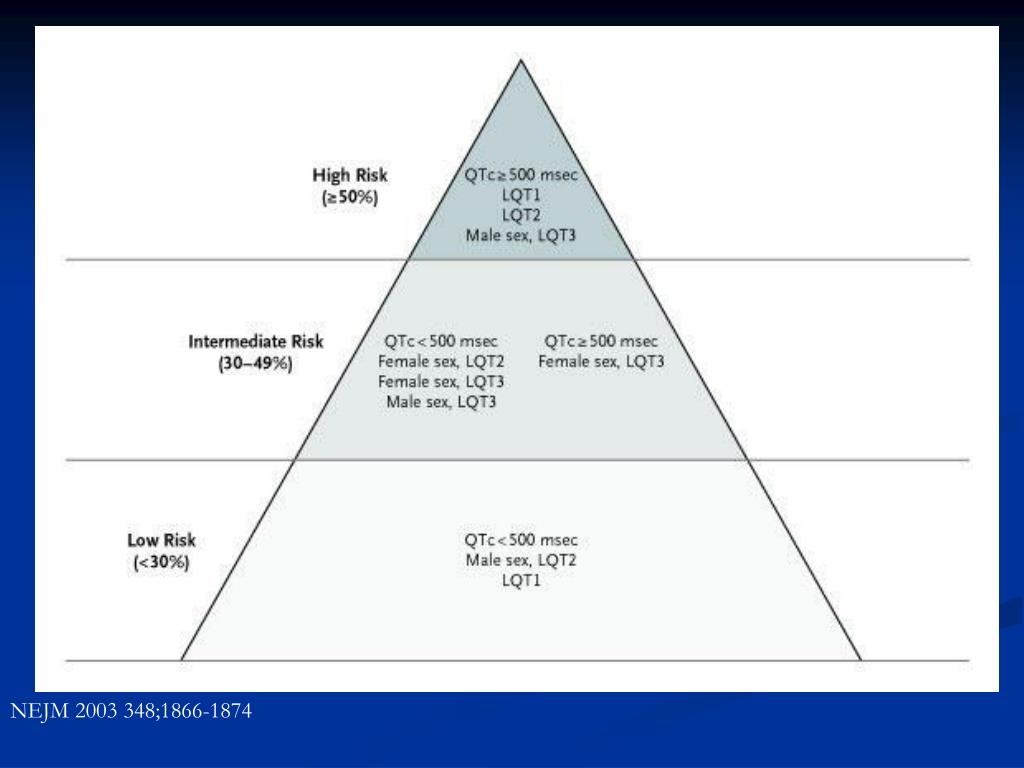 High Risk
(≥50%)

QTc ≥ 500 msec
LQT1
LQT2
Male sex, LQT3

Intermediate Risk
(30–49%)

QTc < 500 msec
Female sex, LQT2
Female sex, LQT3
Male sex, LQT3

QTc ≥ 500 msec
Female sex, LQT3

Low Risk
(<30%)

QTc < 500 msec
Male sex, LQT2
LQT1

NEJM 2003 348;1866-1874